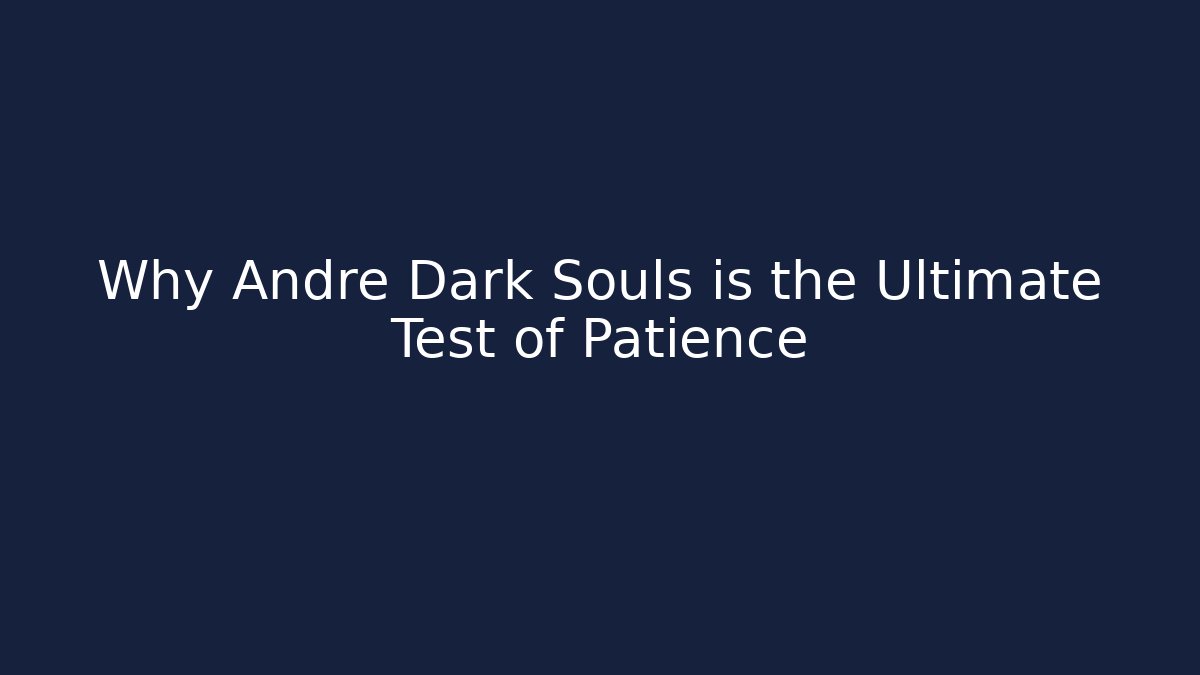 Why Andre Dark Souls is the Ultimate Test of Patience